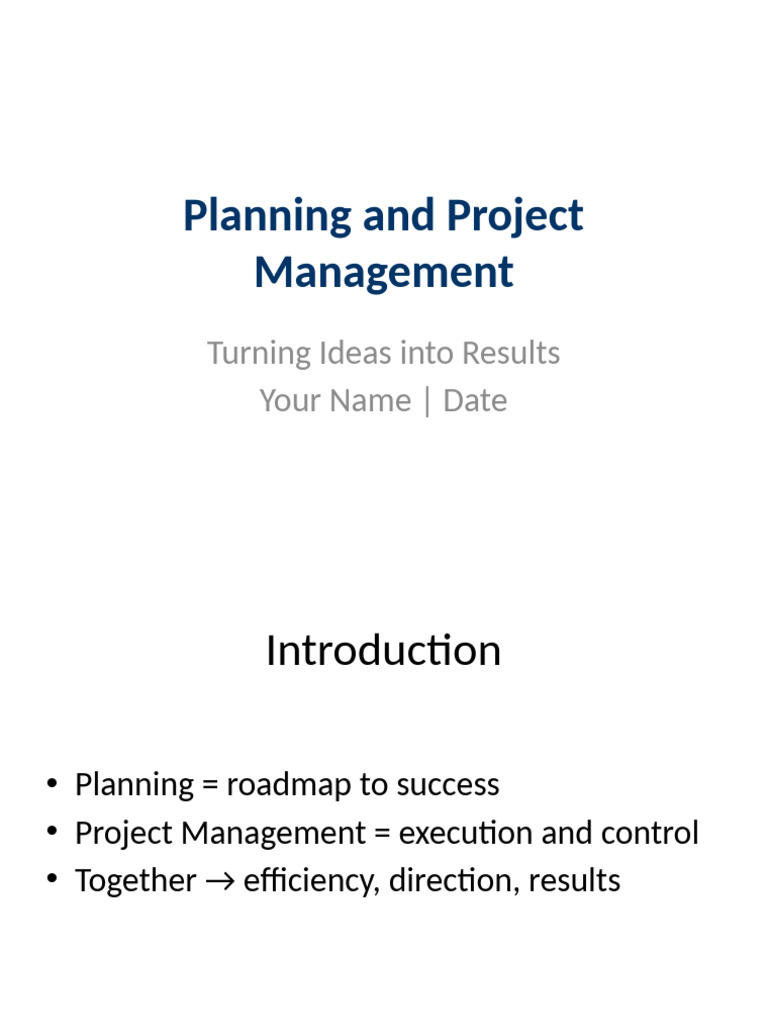 Planning and Project Management

Turning Ideas into Results
Your Name | Date

Introduction

• Planning = roadmap to success
• Project Management = execution and control
• Together → efficiency, direction, results